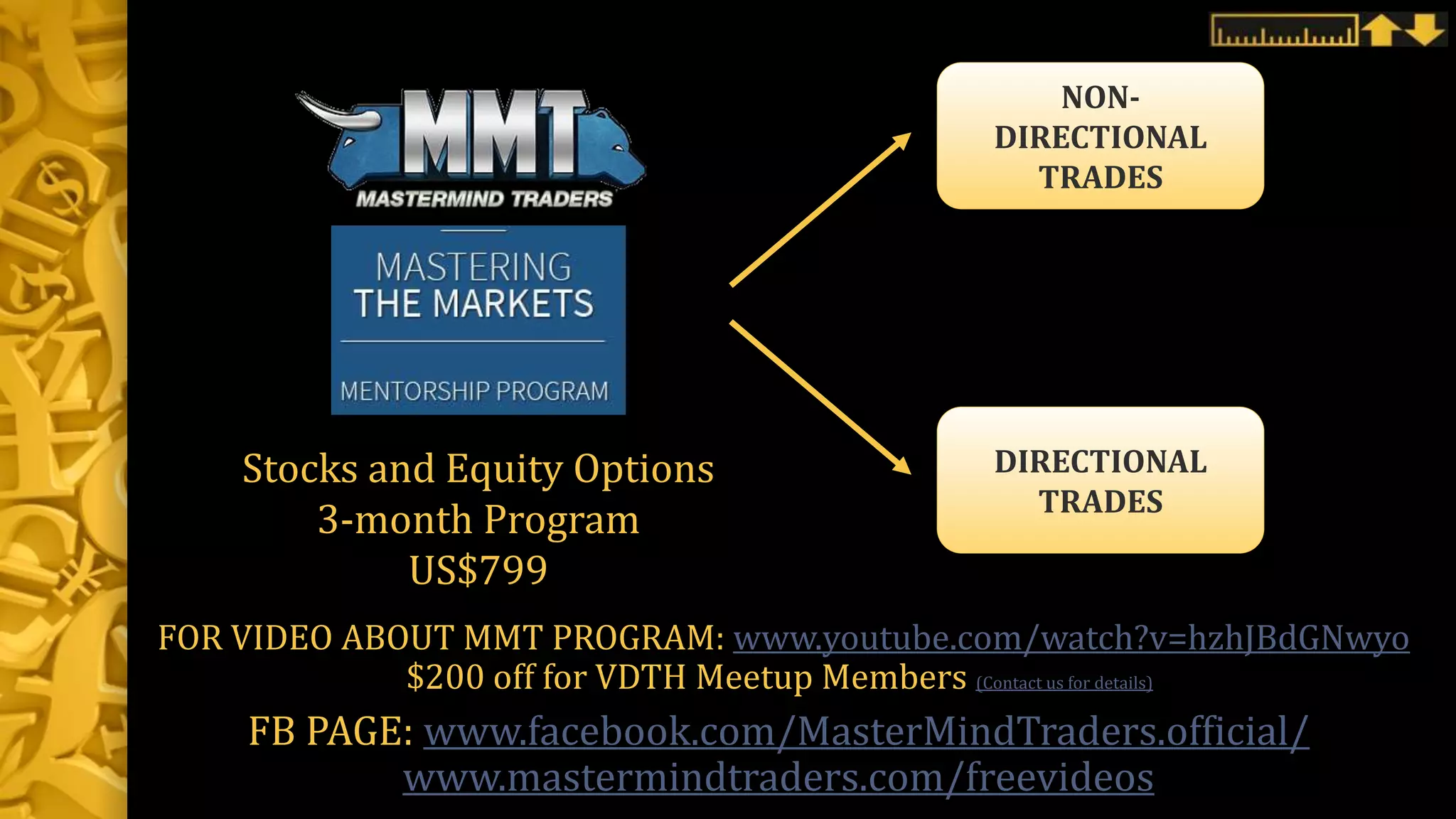 MMT
MASTERMIND TRADERS

MASTERING
THE MARKETS

MENTORSHIP PROGRAM

Stocks and Equity Options
3-month Program
US$799

NON-DIRECTIONAL TRADES

DIRECTIONAL TRADES

FOR VIDEO ABOUT MMT PROGRAM: www.youtube.com/watch?v=hzhJBdGNwyo
$200 off for VDTH Meetup Members (Contact us for details)

FB PAGE: www.facebook.com/MasterMindTraders.official/
www.mastermindtraders.com/freevideos